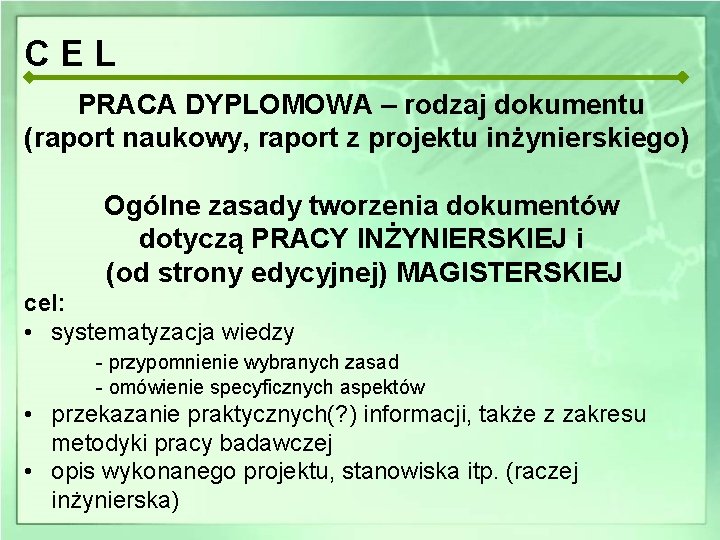 C E L

PRACA DYPLOMOWA – rodzaj dokumentu (raport naukowy, raport z projektu inżynierskiego)

Ogólne zasady tworzenia dokumentów dotyczą PRACY INŻYNIERSKIEJ i (od strony edycyjnej) MAGISTERSKIEJ

cel:
• systematyzacja wiedzy
- przypomnienie wybranych zasad
- omówienie specyficznych aspektów
• przekazanie praktycznych(?) informacji, także z zakresu metodyki pracy badawczej
• opis wykonanego projektu, stanowiska itp. (raczej inżynierska)